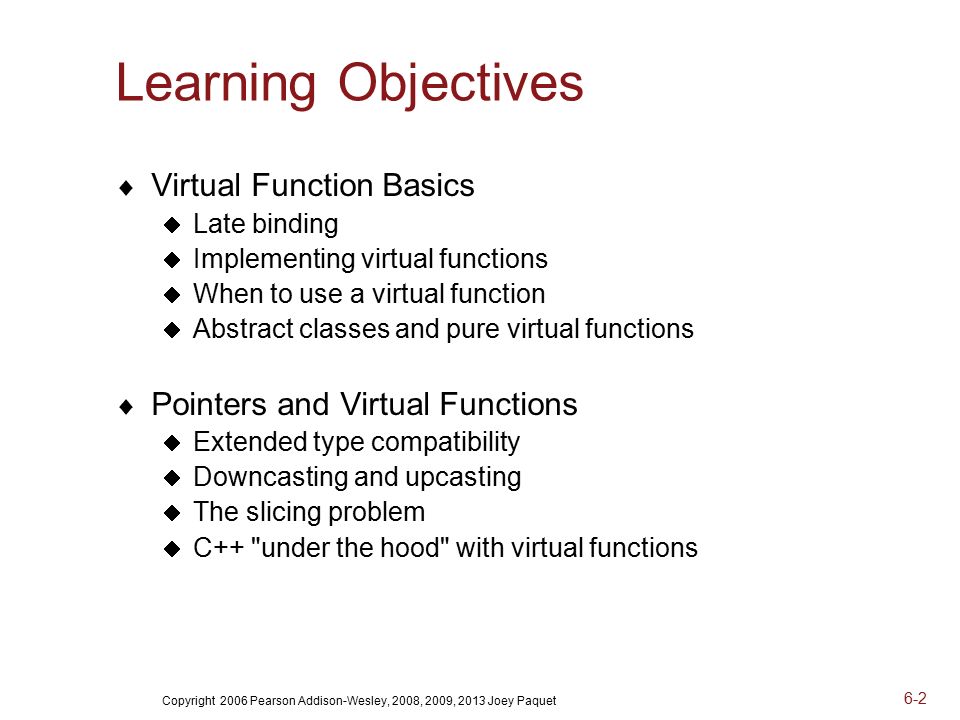 Learning Objectives

♦ Virtual Function Basics
◆ Late binding
◆ Implementing virtual functions
◆ When to use a virtual function
◆ Abstract classes and pure virtual functions

♦ Pointers and Virtual Functions
◆ Extended type compatibility
◆ Downcasting and upcasting
◆ The slicing problem
◆ C++ "under the hood" with virtual functions

Copyright 2006 Pearson Addison-Wesley, 2008, 2009, 2013 Joey Paquet

6-2